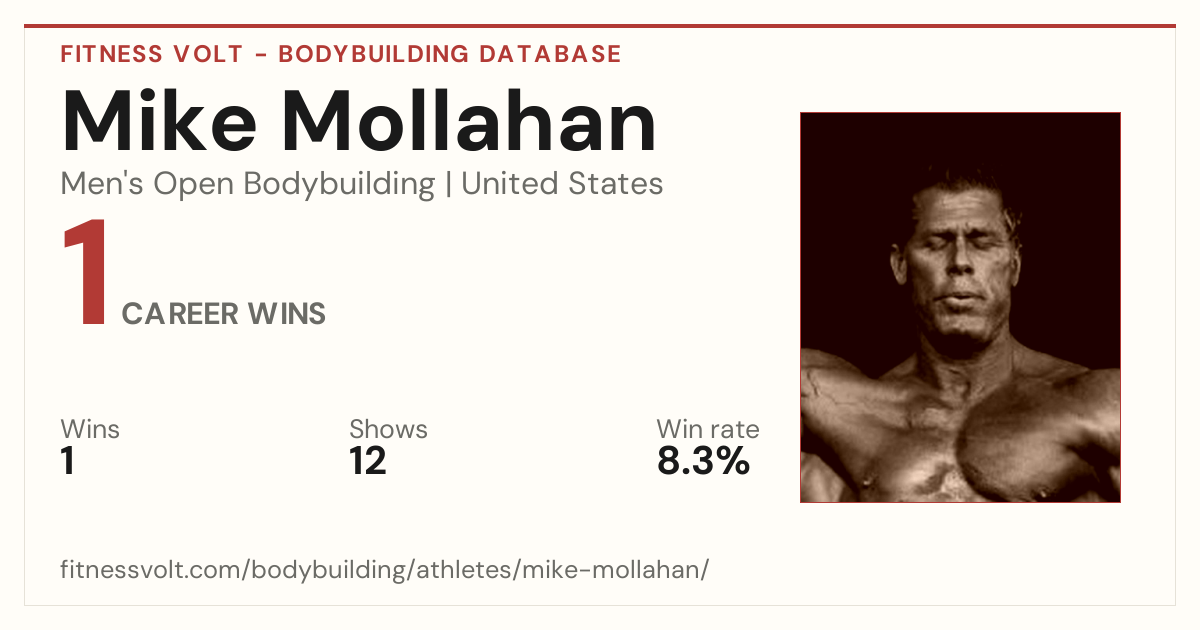 FITNESS VOLT - BODYBUILDING DATABASE

Mike Mollahan

Men's Open Bodybuilding | United States

1 CAREER WINS

Wins
1

Shows
12

Win rate
8.3%

fitnessvolt.com/bodybuilding/athletes/mike-mollahan/